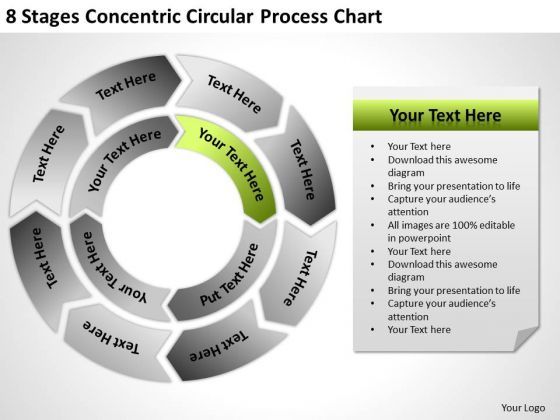 8 Stages Concentric Circular Process Chart

Text Here

Text Here

Text Here

Text Here

Text Here

Text Here

Text Here

Text Here

Your Text Here

Your Text Here

Put Text Here

Your Text Here

Your Text Here

- Your Text here
- Download this awesome diagram
- Bring your presentation to life
- Capture your audience's attention
- All images are 100% editable in powerpoint
- Your Text here
- Download this awesome diagram
- Bring your presentation to life
- Capture your audience's attention
- Your Text here

Your Logo